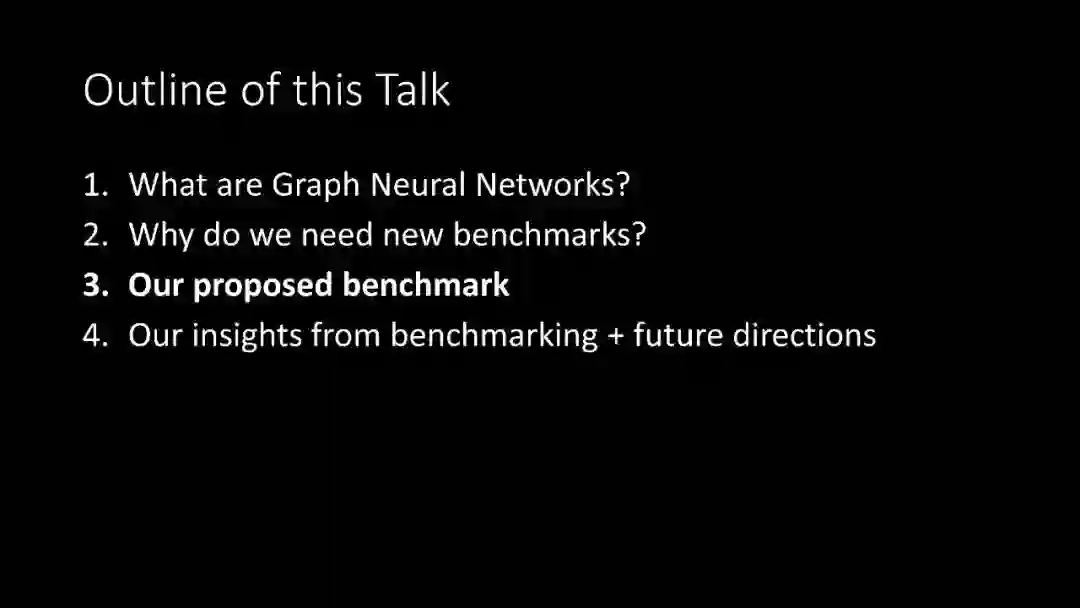 Outline of this Talk

1. What are Graph Neural Networks?
2. Why do we need new benchmarks?
3. Our proposed benchmark
4. Our insights from benchmarking + future directions